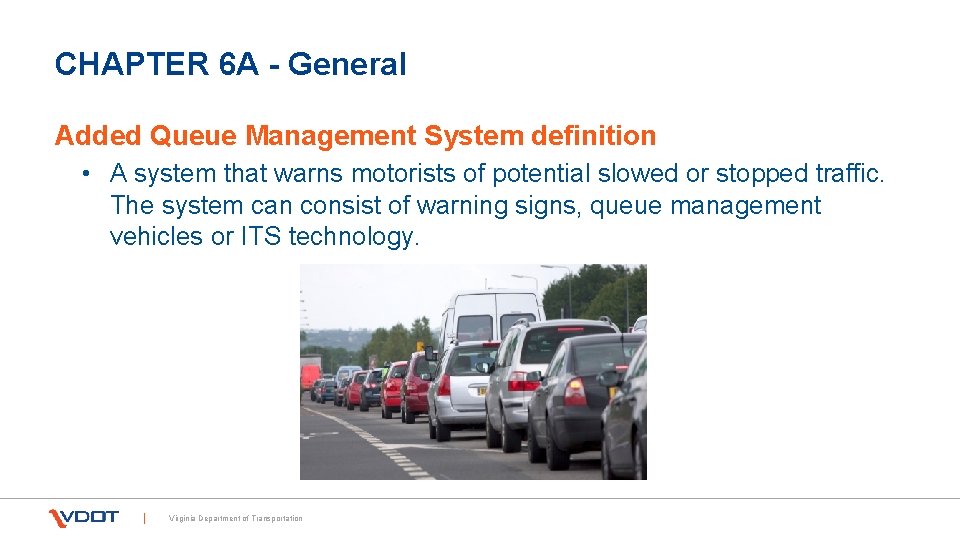 CHAPTER 6A - General

Added Queue Management System definition

• A system that warns motorists of potential slowed or stopped traffic. The system can consist of warning signs, queue management vehicles or ITS technology.

VDOT | Virginia Department of Transportation